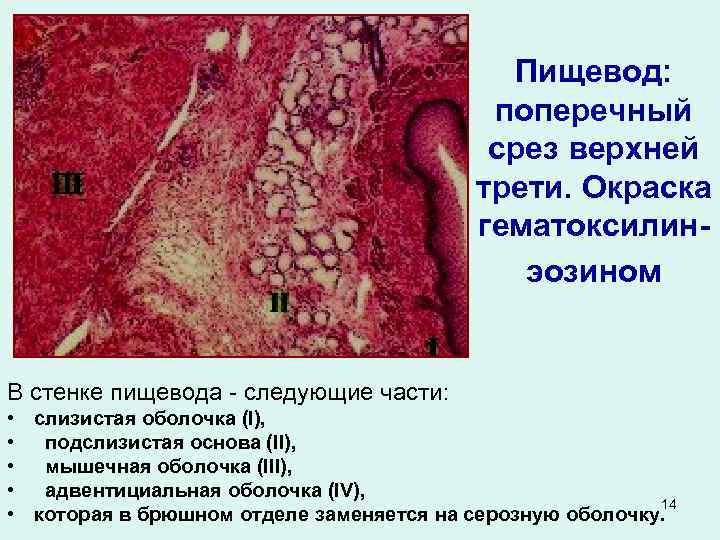 III

II

I

Пищевод: поперечный срез верхней трети. Окраска гематоксилин-эозином

В стенке пищевода - следующие части:
• слизистая оболочка (I),
• подслизистая основа (II),
• мышечная оболочка (III),
• адвентициальная оболочка (IV),
• которая в брюшном отделе заменяется на серозную оболочку.

14